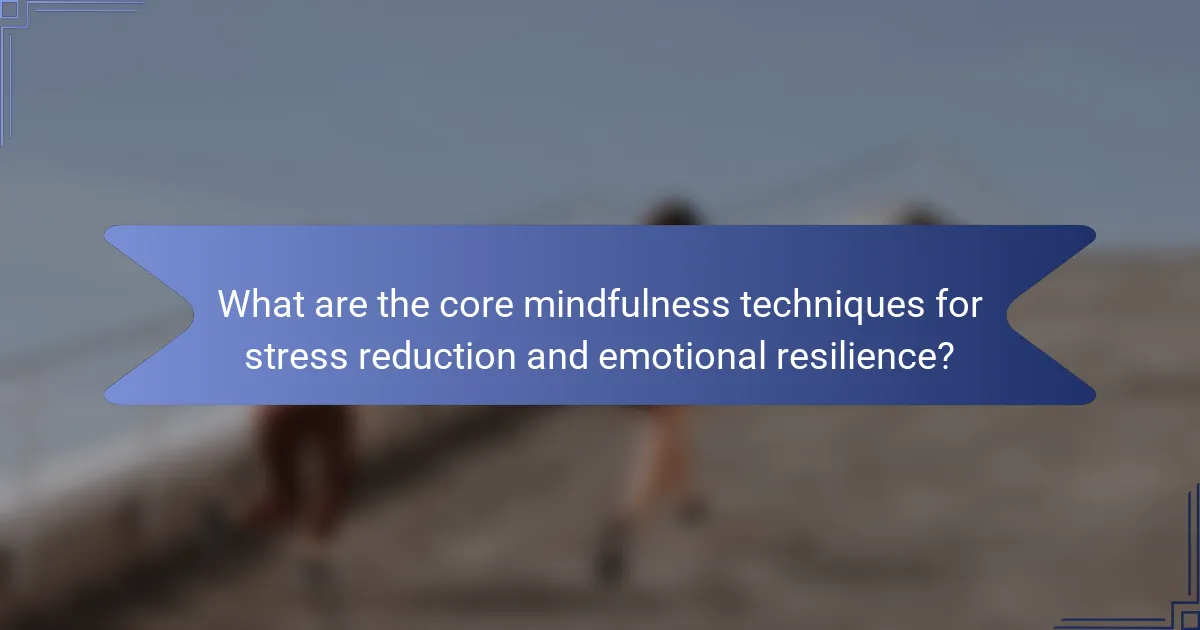 What are the core mindfulness techniques for stress reduction and emotional resilience?